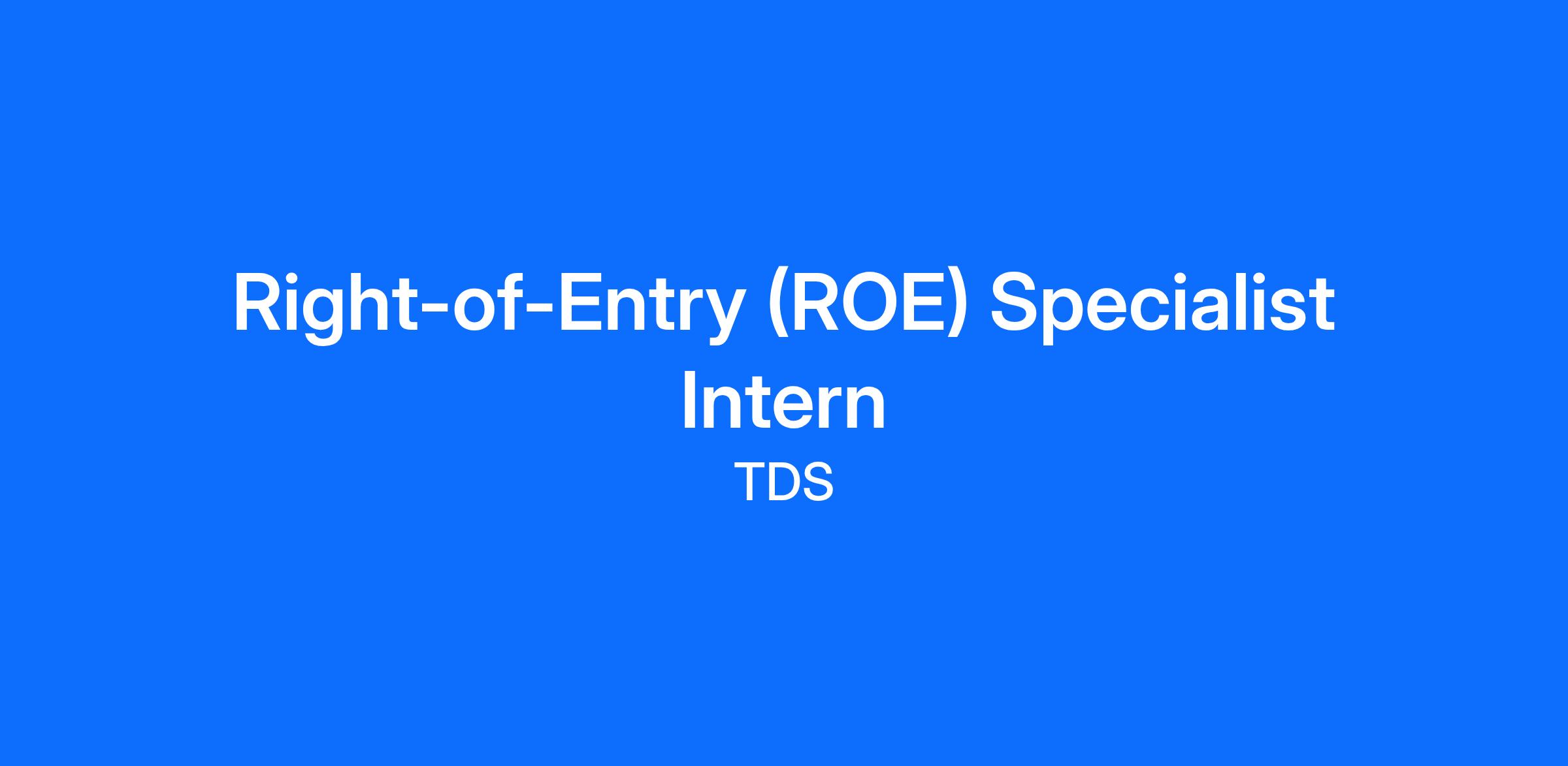 Right-of-Entry (ROE) Specialist Intern

TDS